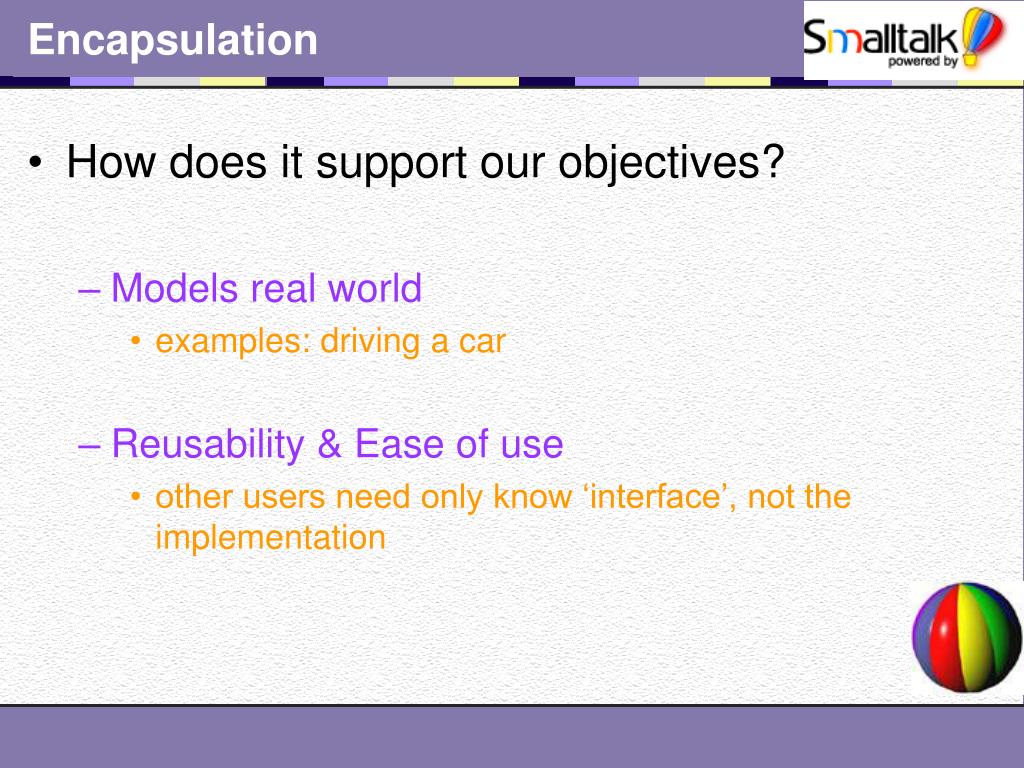 Encapsulation

Smalltalk powered by

• How does it support our objectives?

– Models real world

• examples: driving a car

– Reusability & Ease of use

• other users need only know ‘interface’, not the implementation